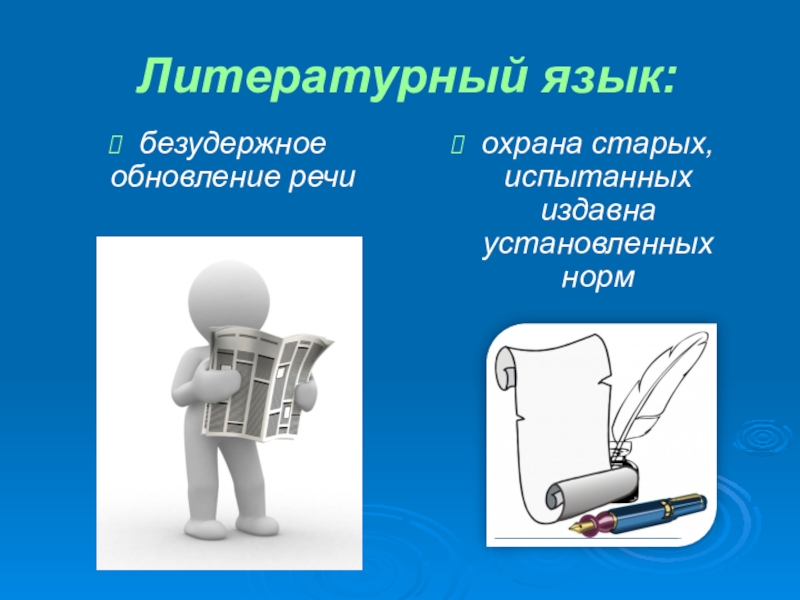 Литературный язык:

безудержное обновление речи

охрана старых, испытанных издавна установленных норм